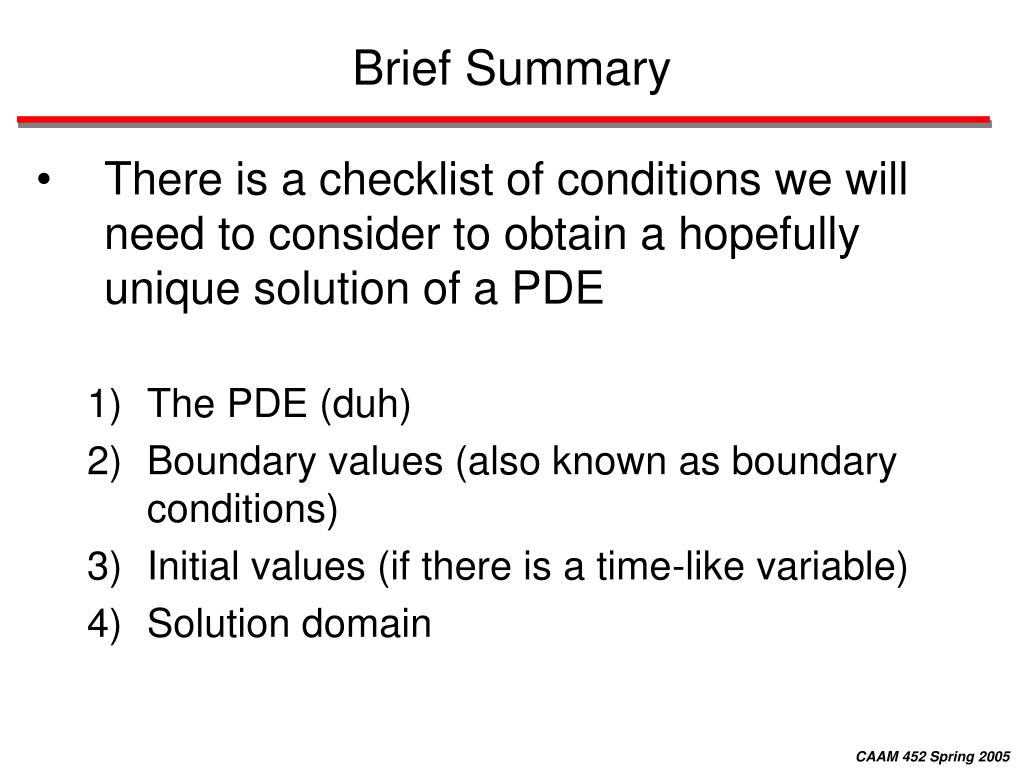 Brief Summary

• There is a checklist of conditions we will need to consider to obtain a hopefully unique solution of a PDE

1) The PDE (duh)
2) Boundary values (also known as boundary conditions)
3) Initial values (if there is a time-like variable)
4) Solution domain

CAAM 452 Spring 2005